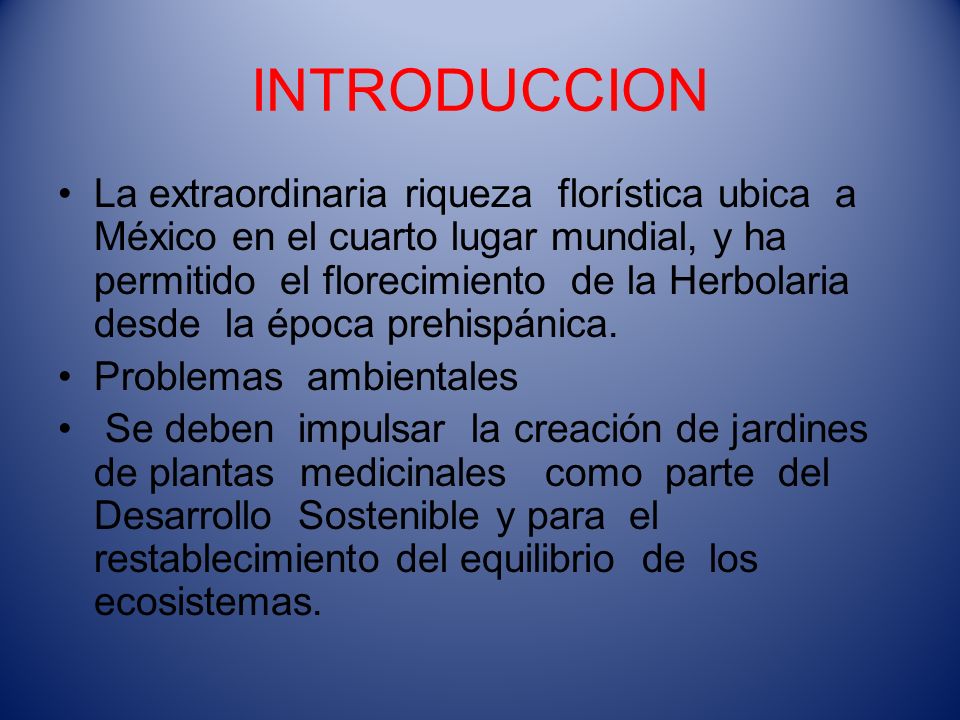 INTRODUCCION

• La extraordinaria riqueza florística ubica a México en el cuarto lugar mundial, y ha permitido el florecimiento de la Herbolaria desde la época prehispánica.

• Problemas ambientales

• Se deben impulsar la creación de jardines de plantas medicinales como parte del Desarrollo Sostenible y para el restablecimiento del equilibrio de los ecosistemas.